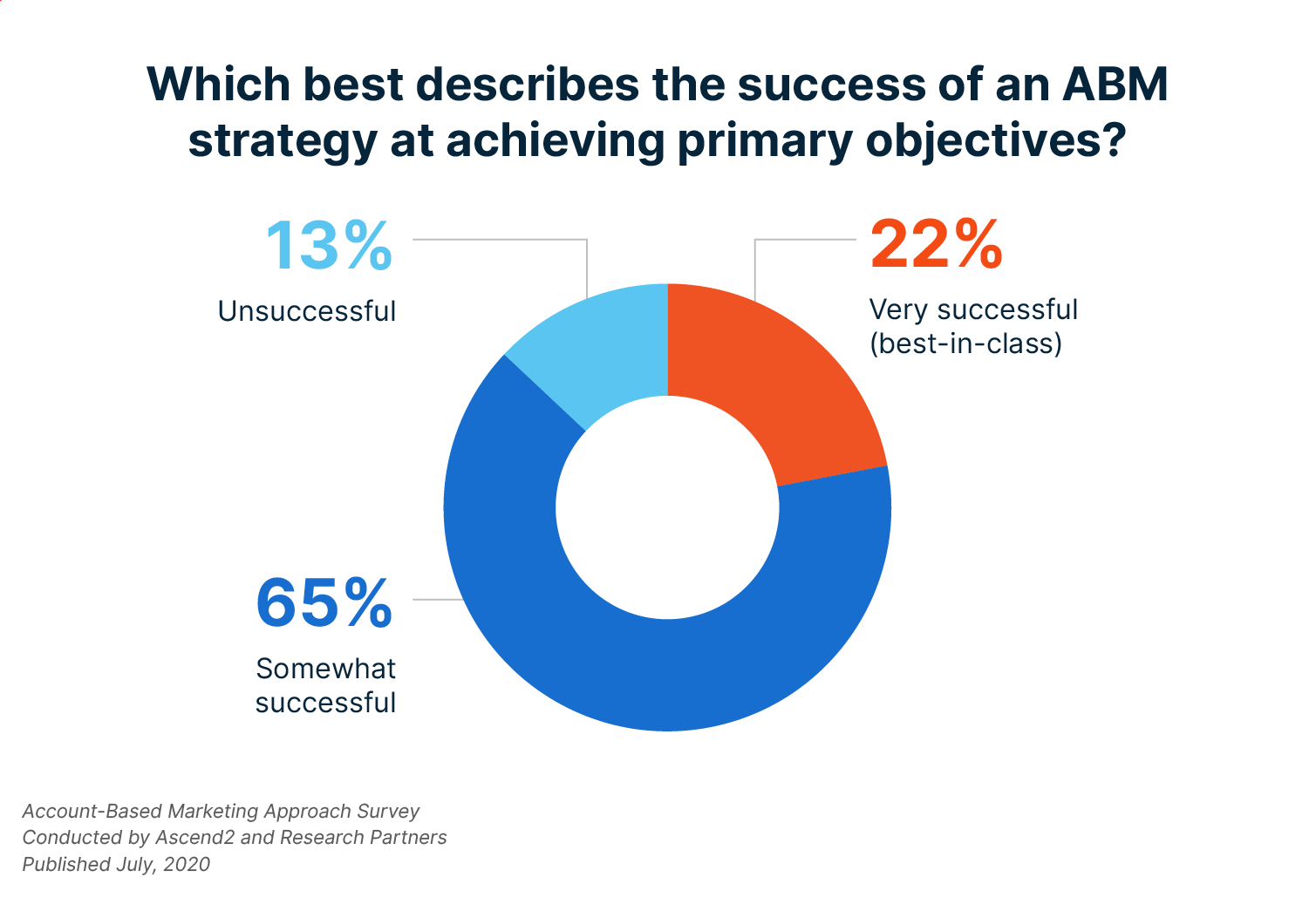 Which best describes the success of an ABM strategy at achieving primary objectives?

13%
Unsuccessful

22%
Very successful (best-in-class)

65%
Somewhat successful

Account-Based Marketing Approach Survey
Conducted by Ascend2 and Research Partners
Published July, 2020